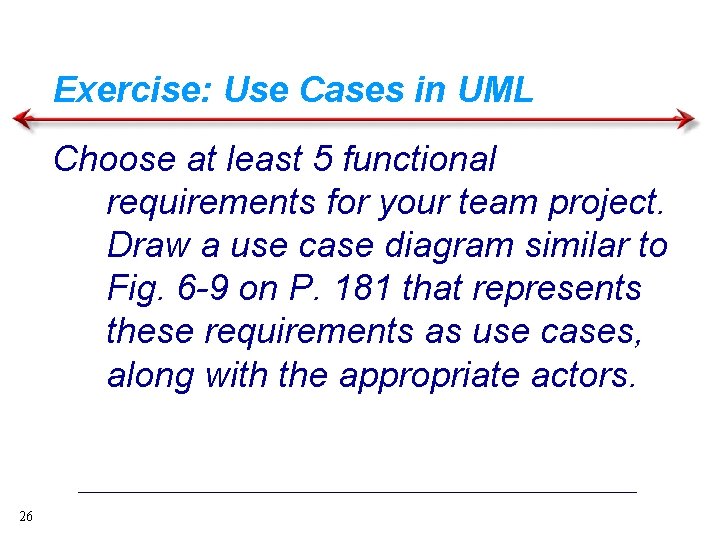 Exercise: Use Cases in UML

Choose at least 5 functional requirements for your team project. Draw a use case diagram similar to Fig. 6-9 on P. 181 that represents these requirements as use cases, along with the appropriate actors.

26